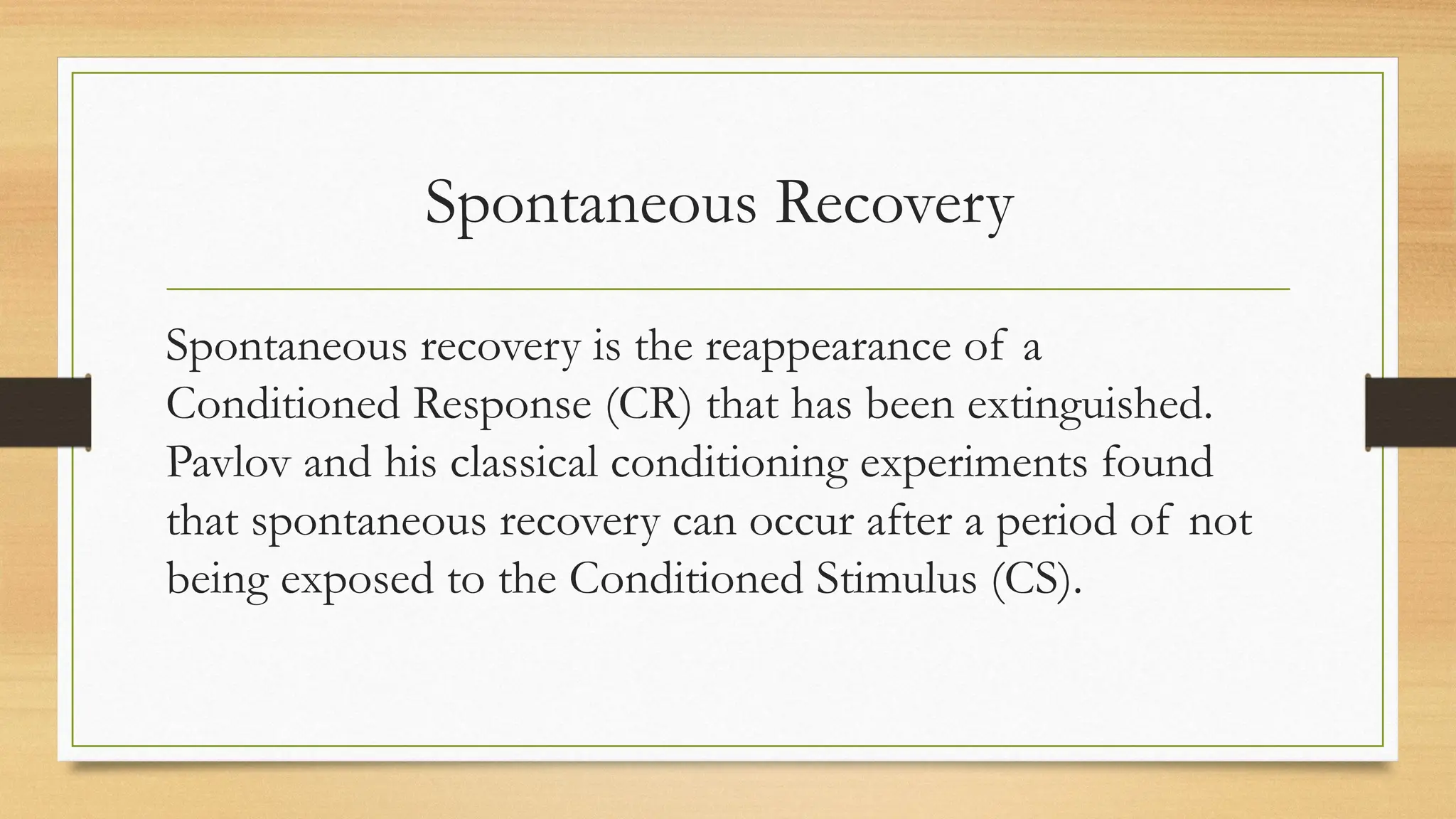 Spontaneous Recovery

Spontaneous recovery is the reappearance of a Conditioned Response (CR) that has been extinguished. Pavlov and his classical conditioning experiments found that spontaneous recovery can occur after a period of not being exposed to the Conditioned Stimulus (CS).